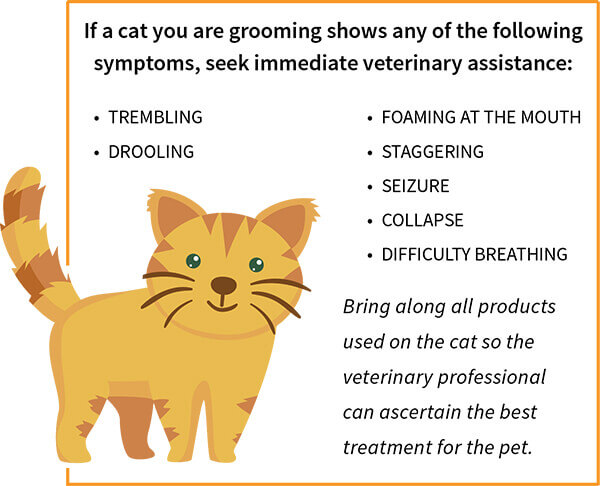 If a cat you are grooming shows any of the following symptoms, seek immediate veterinary assistance:

• TREMBLING
• DROOLING

• FOAMING AT THE MOUTH
• STAGGERING
• SEIZURE
• COLLAPSE
• DIFFICULTY BREATHING

Bring along all products used on the cat so the veterinary professional can ascertain the best treatment for the pet.